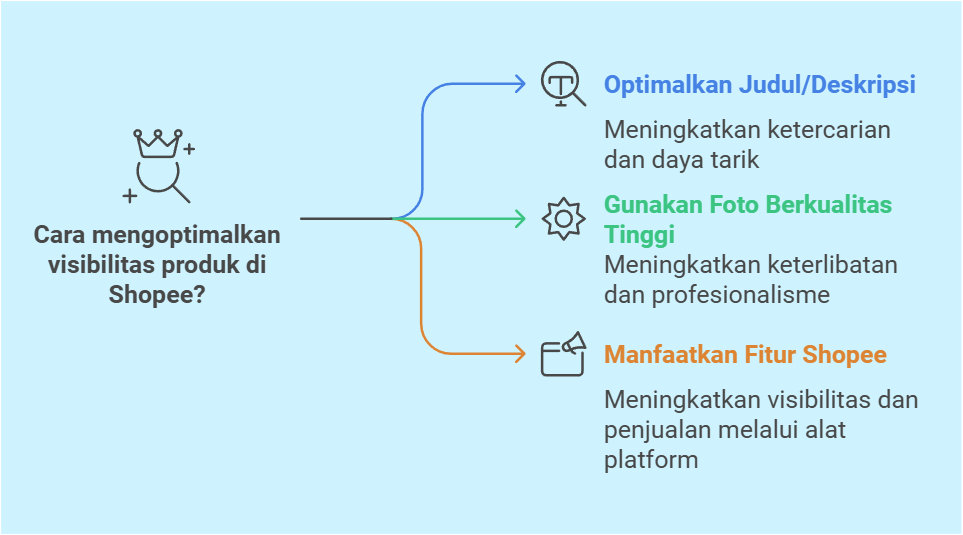 Cara mengoptimalkan visibilitas produk di Shopee?

Optimalkan Judul/Deskripsi

Meningkatkan ketercarian dan daya tarik

Gunakan Foto Berkualitas Tinggi

Meningkatkan keterlibatan dan profesionalisme

Manfaatkan Fitur Shopee

Meningkatkan visibilitas dan penjualan melalui alat platform